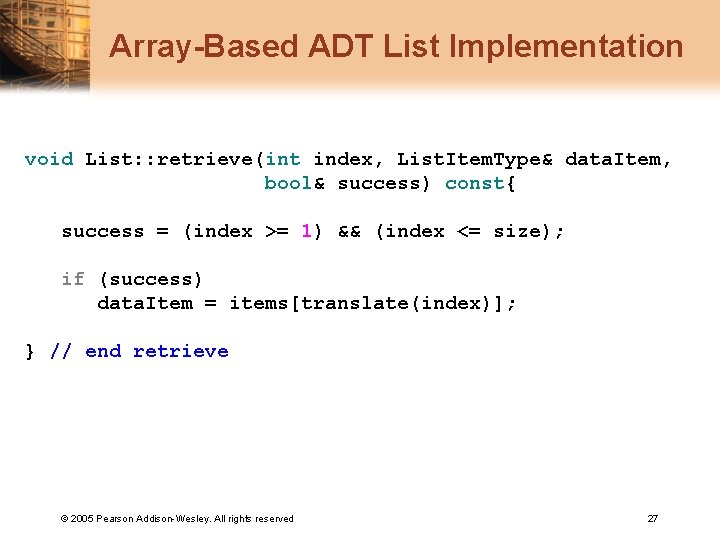 Array-Based ADT List Implementation

void List::retrieve(int index, ListItemType& dataItem,
                    bool& success) const{

   success = (index >= 1) && (index <= size);

   if (success)
      dataItem = items[translate(index)];

} // end retrieve

© 2005 Pearson Addison-Wesley. All rights reserved

27